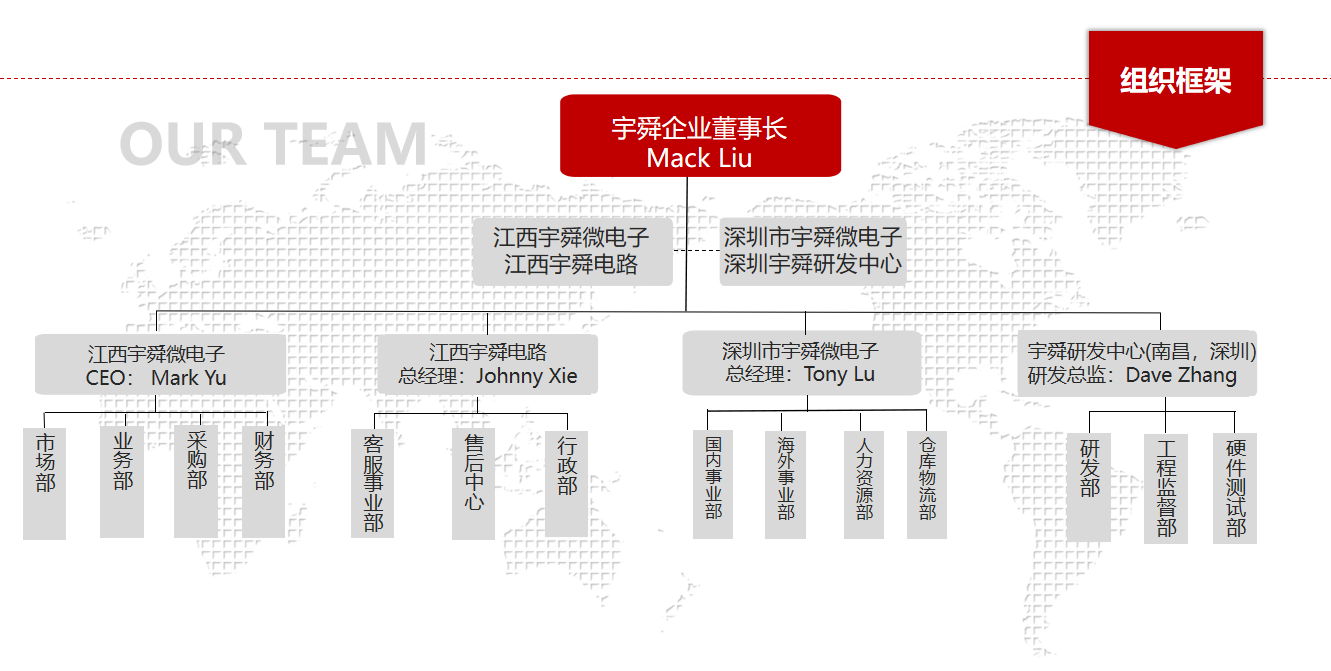 组织框架

OUR TEAM

宇舜企业董事长
Mack Liu

江西宇舜微电子
江西宇舜电路

深圳市宇舜微电子
深圳宇舜研发中心

江西宇舜微电子
CEO: Mark Yu

江西宇舜电路
总经理：Johnny Xie

深圳市宇舜微电子
总经理：Tony Lu

宇舜研发中心(南昌，深圳)
研发总监：Dave Zhang

市场部

业务部

采购部

财务部

客服事业部

售后中心

行政部

国内事业部

海外事业部

人力资源部

仓库物流部

研发部

工程监督部

硬件测试部